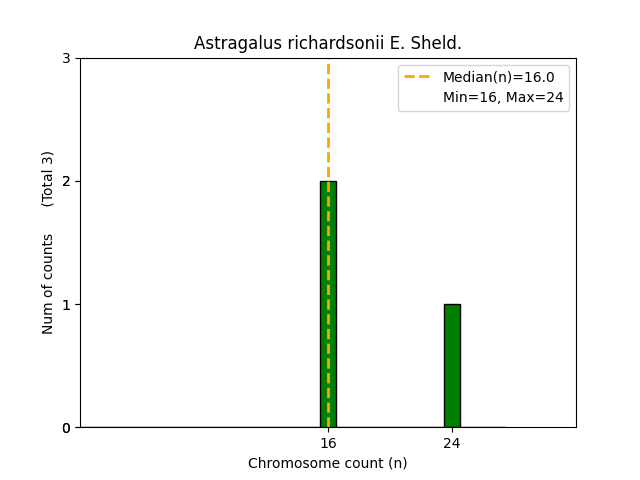 Astragalus richardsonii E. Sheld.

Median(n)=16.0
Min=16, Max=24

Num of counts (Total 3)

3
2
1
0

16
24

Chromosome count (n)